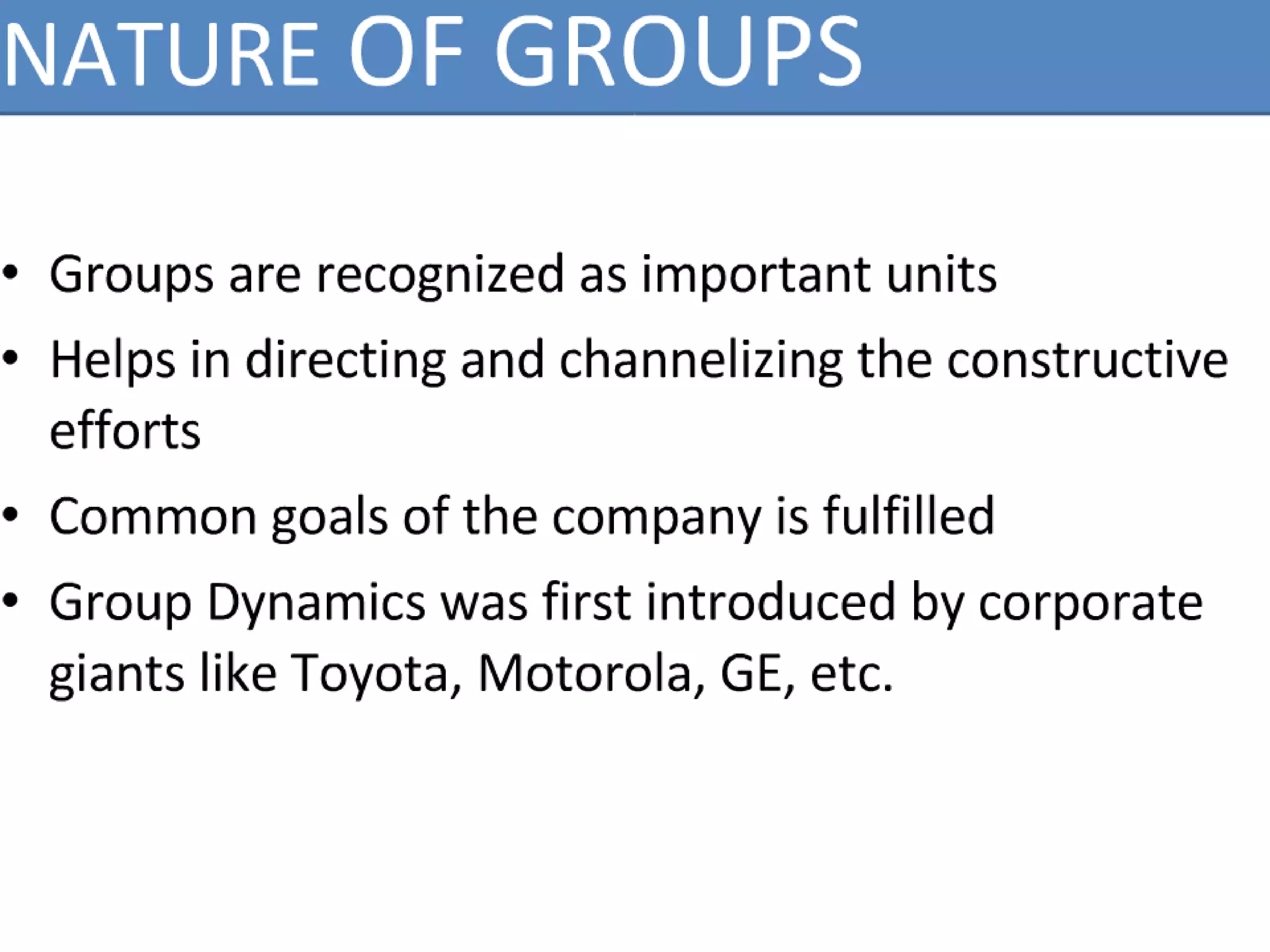 NATURE OF GROUPS

• Groups are recognized as important units
• Helps in directing and channelizing the constructive efforts
• Common goals of the company is fulfilled
• Group Dynamics was first introduced by corporate giants like Toyota, Motorola, GE, etc.